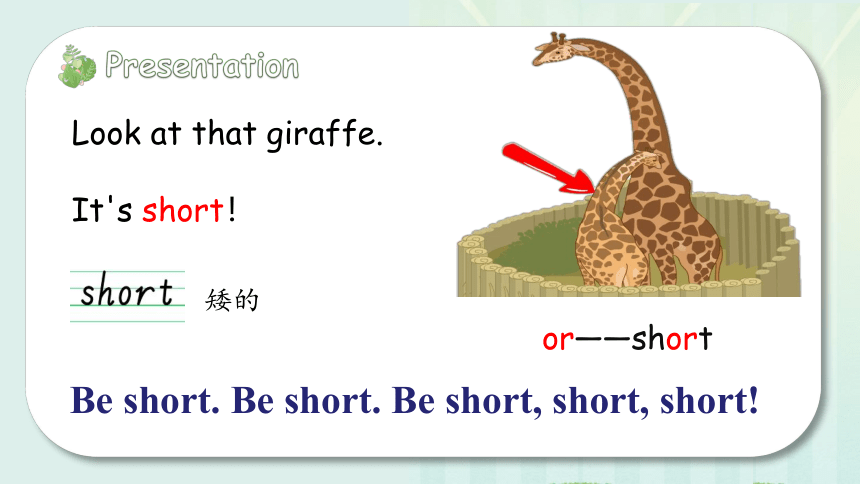 Presentation

Look at that giraffe.

It's short!

short 矮的

or——short

Be short. Be short. Be short, short, short!